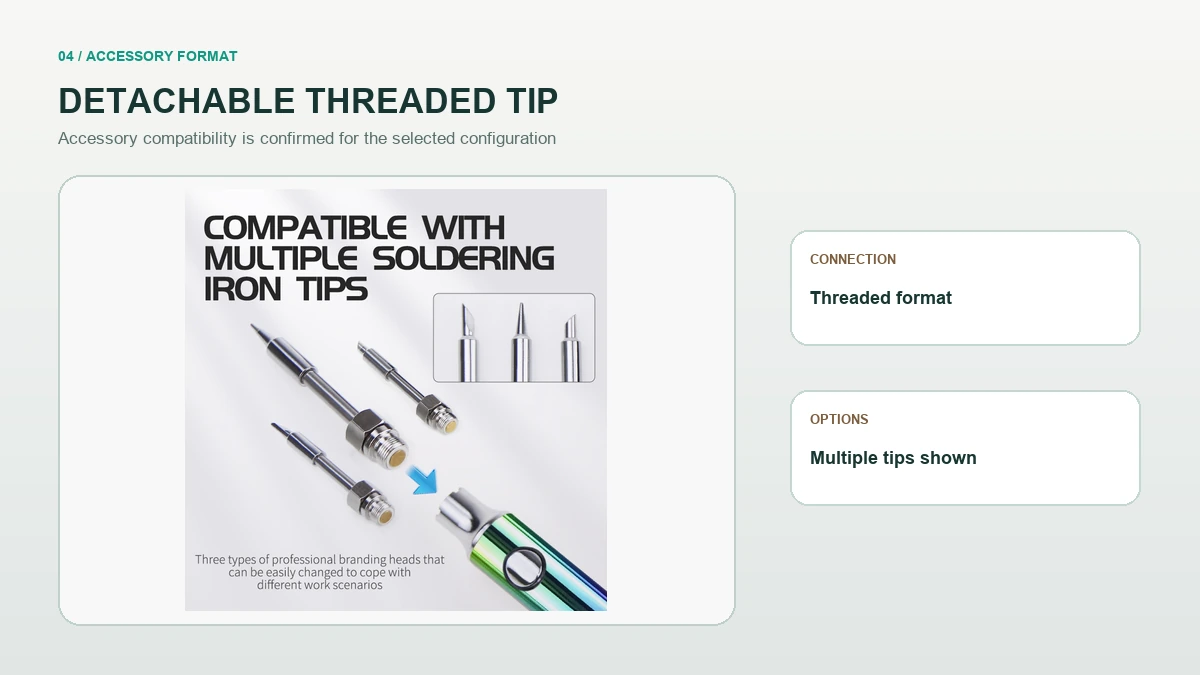 04 / ACCESSORY FORMAT

DETACHABLE THREADED TIP

Accessory compatibility is confirmed for the selected configuration

COMPATIBLE WITH MULTIPLE SOLDERING IRON TIPS

Three types of professional branding heads that can be easily changed to cope with different work scenarios

CONNECTION

Threaded format

OPTIONS

Multiple tips shown